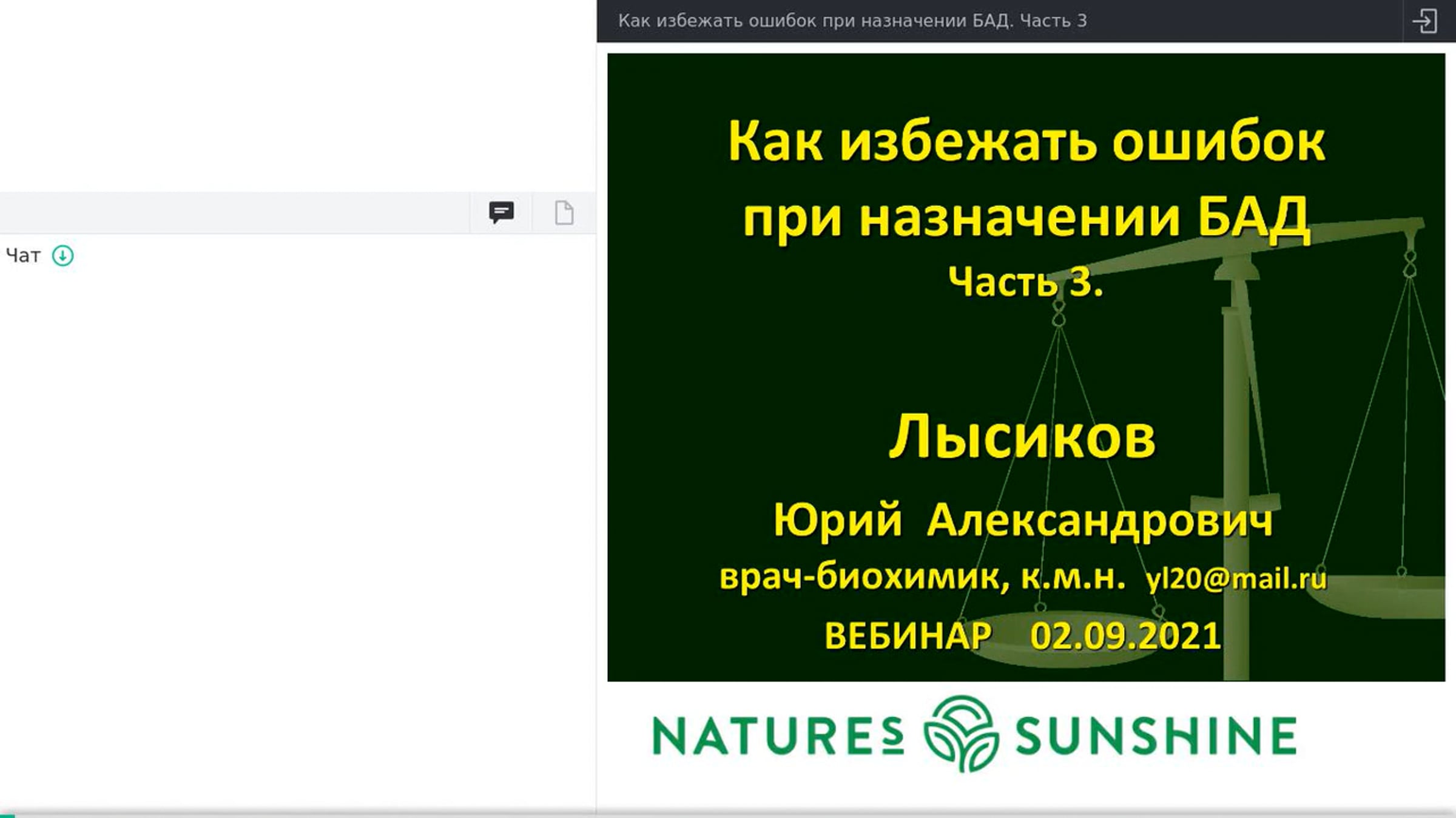 Чат

Как избежать ошибок при назначении БАД. Часть 3

Как избежать ошибок при назначении БАД
Часть 3.

Лысиков
Юрий Александрович
врач-биохимик, к.м.н. yl20@mail.ru
ВЕБИНАР 02.09.2021

NATURES SUNSHINE